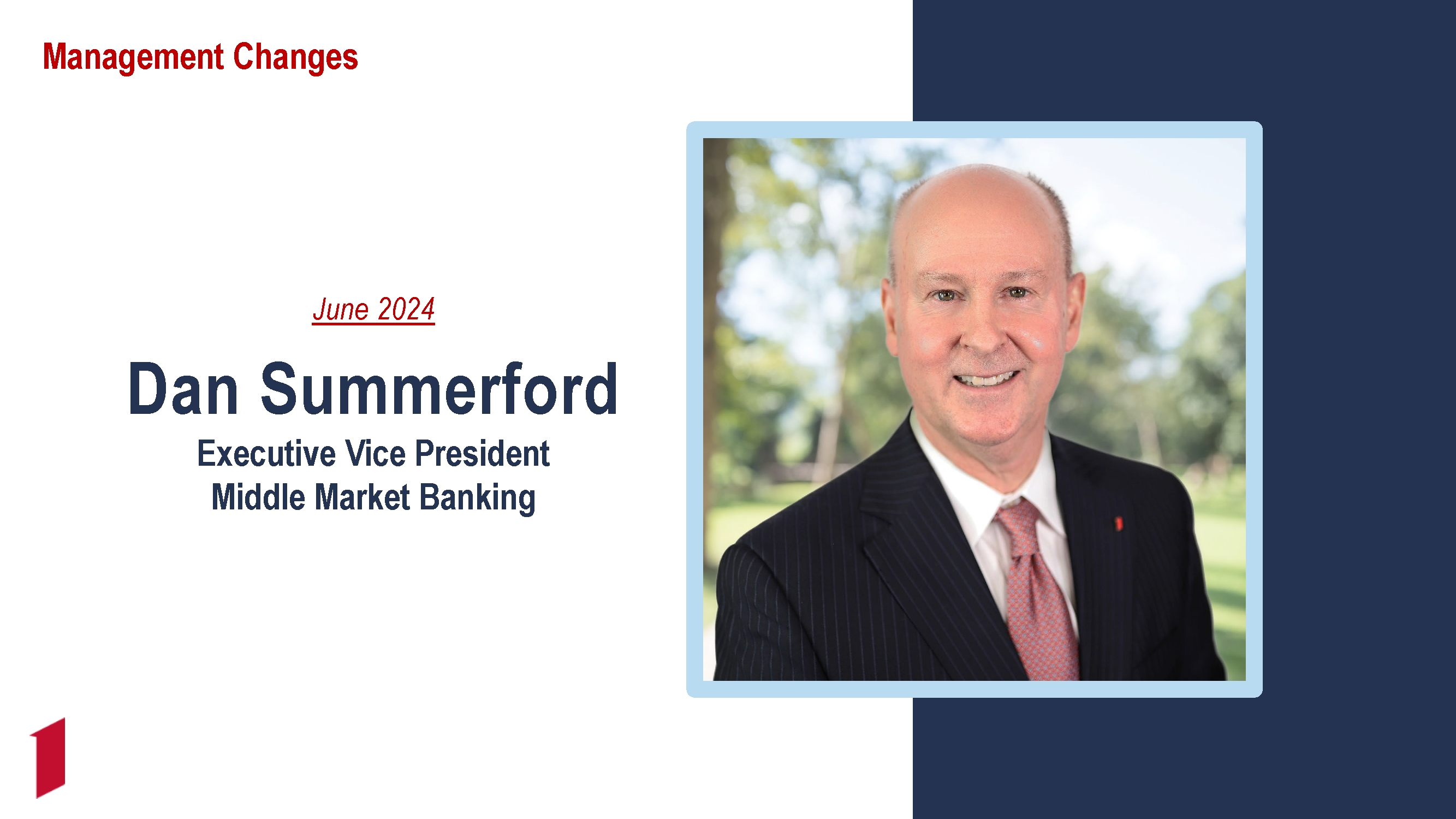 Management Changes

June 2024

Dan Summerford

Executive Vice President
Middle Market Banking